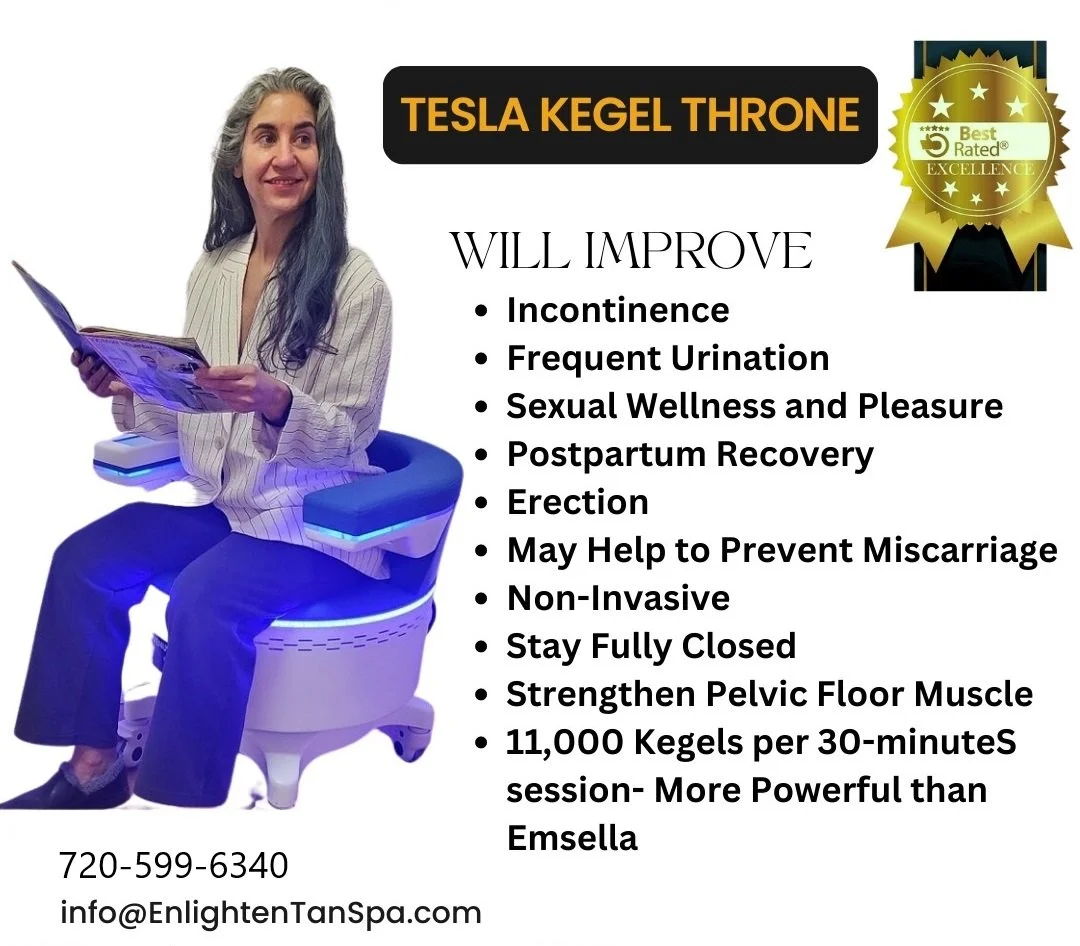 TESLA KEGEL THRONE

Best Rated® EXCELLENCE

WILL IMPROVE

- Incontinence
- Frequent Urination
- Sexual Wellness and Pleasure
- Postpartum Recovery
- Erection
- May Help to Prevent Miscarriage
- Non-Invasive
- Stay Fully Closed
- Strengthen Pelvic Floor Muscle
- 11,000 Kegels per 30-minuteS session- More Powerful than Emsella

720-599-6340
info@EnlightenTanSpa.com